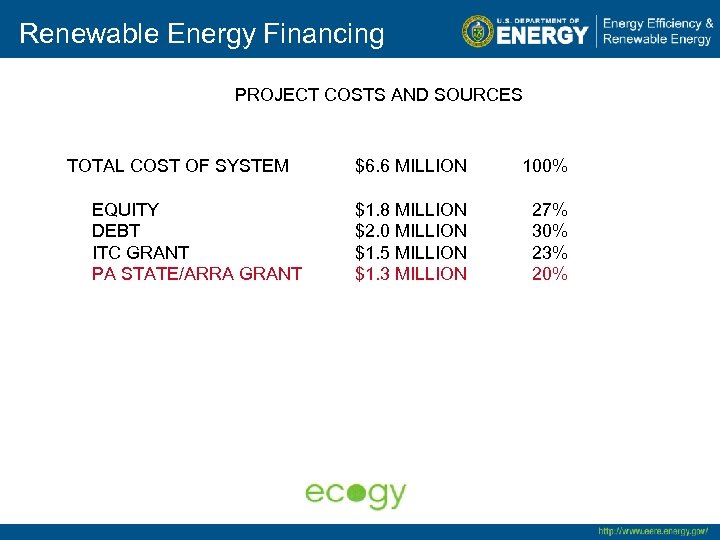 Renewable Energy Financing

U.S. DEPARTMENT OF ENERGY | Energy Efficiency & Renewable Energy

PROJECT COSTS AND SOURCES

| | | |
|---|---|---|
| TOTAL COST OF SYSTEM | \$6.6 MILLION | 100% |
| EQUITY | \$1.8 MILLION | 27% |
| DEBT | \$2.0 MILLION | 30% |
| ITC GRANT | \$1.5 MILLION | 23% |
| PA STATE/ARRA GRANT | \$1.3 MILLION | 20% |

ecogy

http://www.eere.energy.gov/